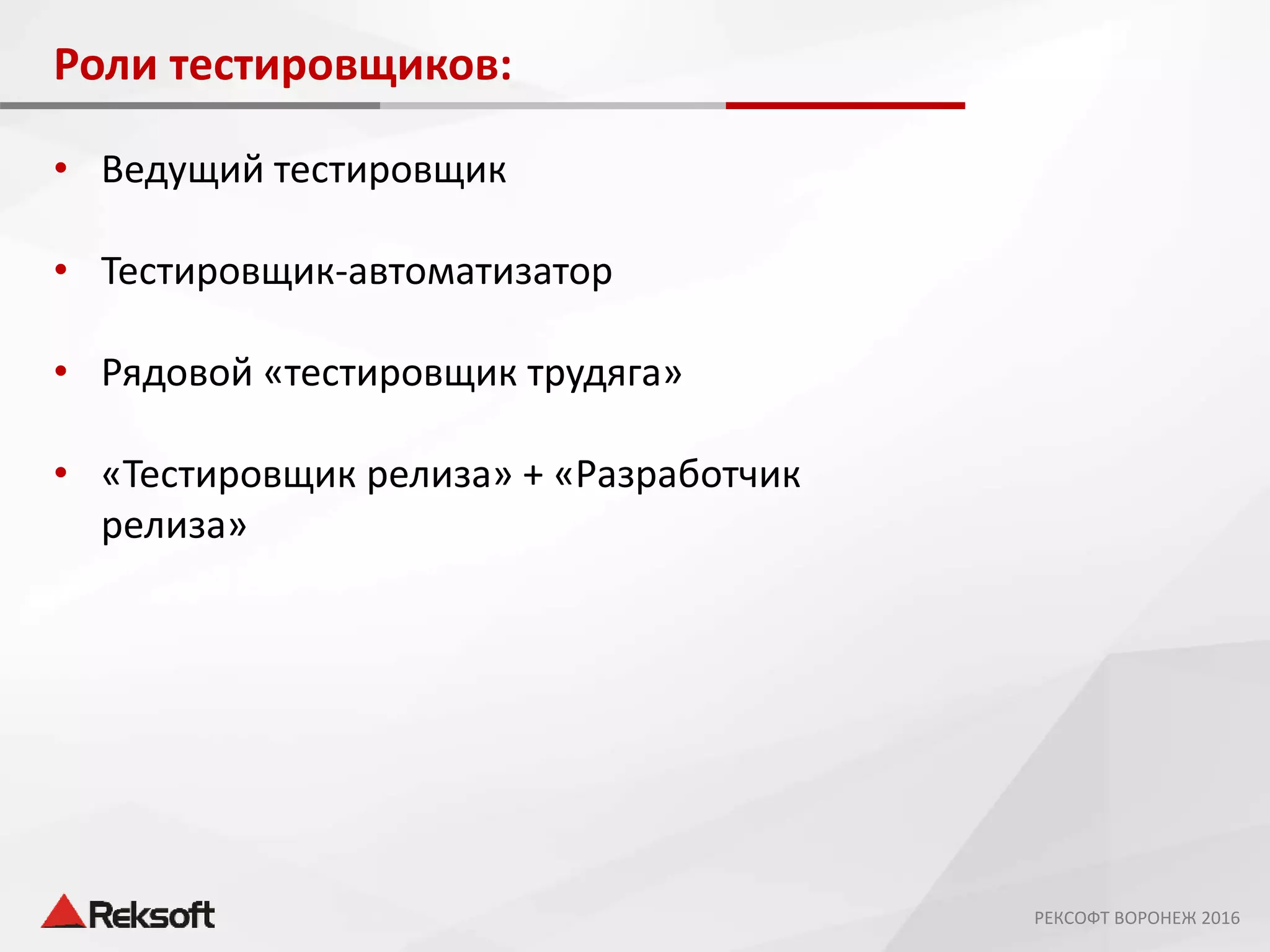 Роли тестировщиков:

• Ведущий тестировщик

• Тестировщик-автоматизатор

• Рядовой «тестировщик трудяга»

• «Тестировщик релиза» + «Разработчик релиза»

Reksoft

РЕКСОФТ ВОРОНЕЖ 2016